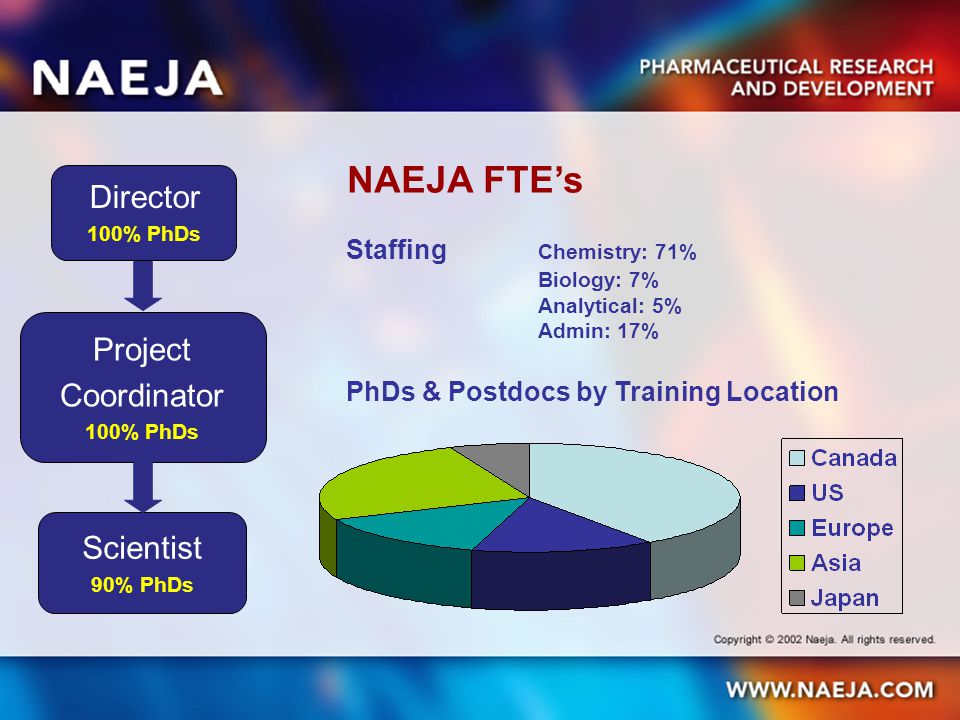 NAEJA

PHARMACEUTICAL RESEARCH AND DEVELOPMENT

Director
100% PhDs

Project Coordinator
100% PhDs

Scientist
90% PhDs

NAEJA FTE's

Staffing

Chemistry: 71%
Biology: 7%
Analytical: 5%
Admin: 17%

PhDs & Postdocs by Training Location

Canada
US
Europe
Asia
Japan

Copyright © 2002 Naeja. All rights reserved.

WWW.NAEJA.COM